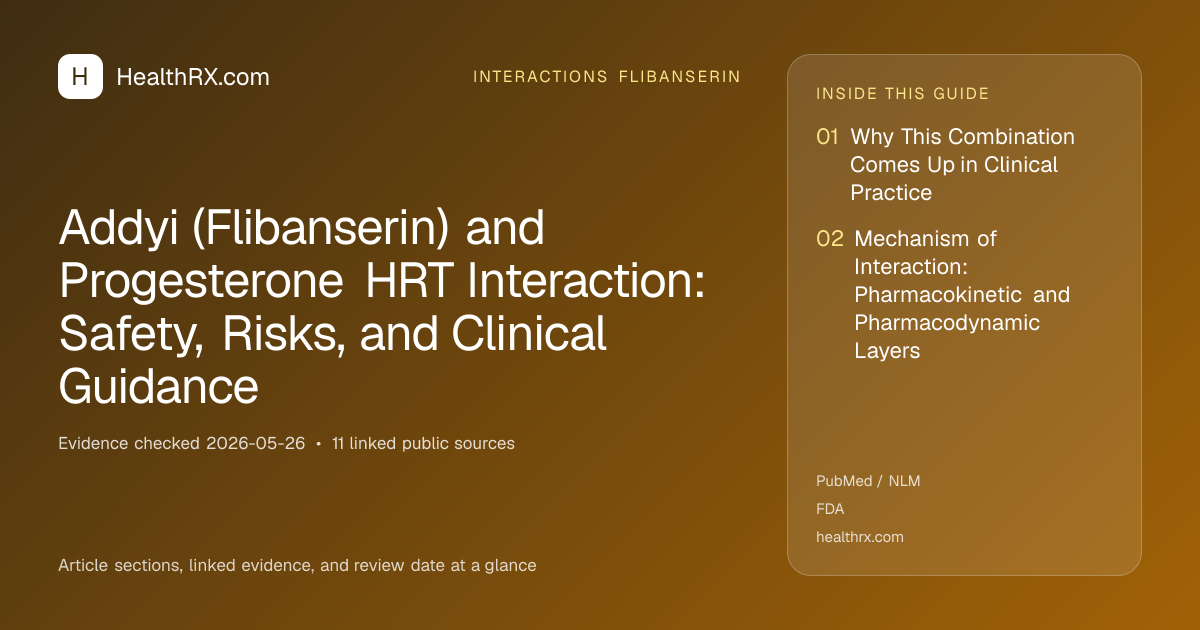 H HealthRX.com

INTERACTIONS FLIBANSERIN

Addyi (Flibanserin) and Progesterone HRT Interaction: Safety, Risks, and Clinical Guidance

Evidence checked 2026-05-26 • 11 linked public sources

Article sections, linked evidence, and review date at a glance

INSIDE THIS GUIDE

01 Why This Combination Comes Up in Clinical Practice

02 Mechanism of Interaction: Pharmacokinetic and Pharmacodynamic Layers

PubMed / NLM

FDA

healthrx.com